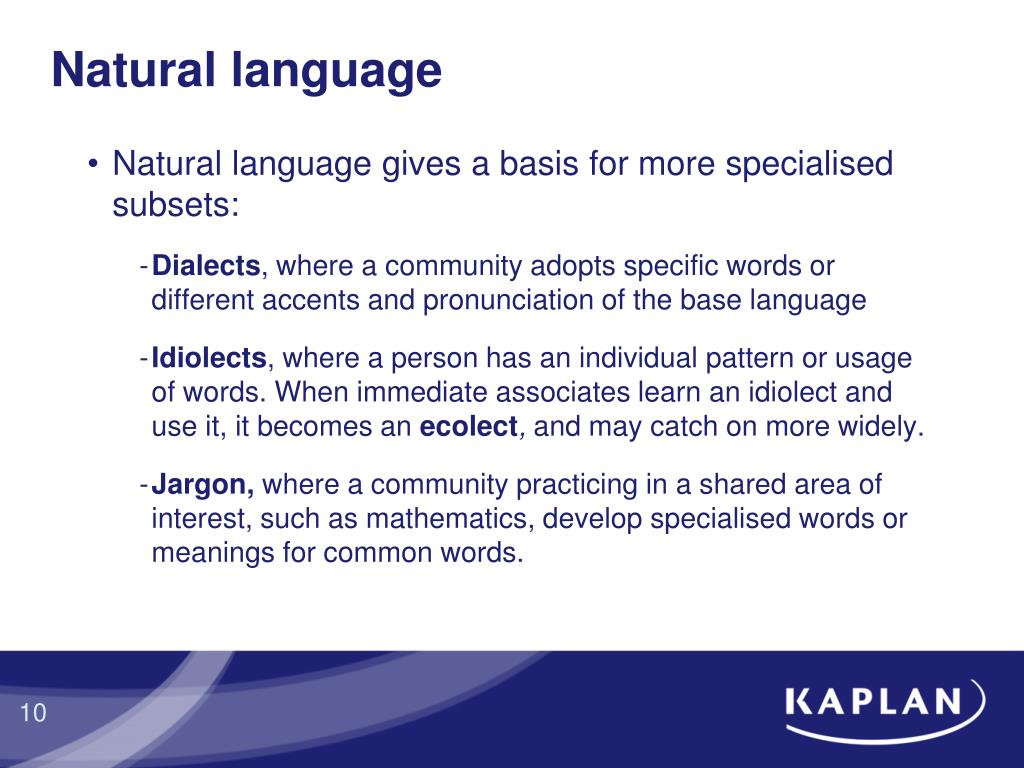 Natural language

• Natural language gives a basis for more specialised subsets:

- Dialects, where a community adopts specific words or different accents and pronunciation of the base language

- Idiolects, where a person has an individual pattern or usage of words. When immediate associates learn an idiolect and use it, it becomes an ecolect, and may catch on more widely.

- Jargon, where a community practicing in a shared area of interest, such as mathematics, develop specialised words or meanings for common words.

10

KAPLAN